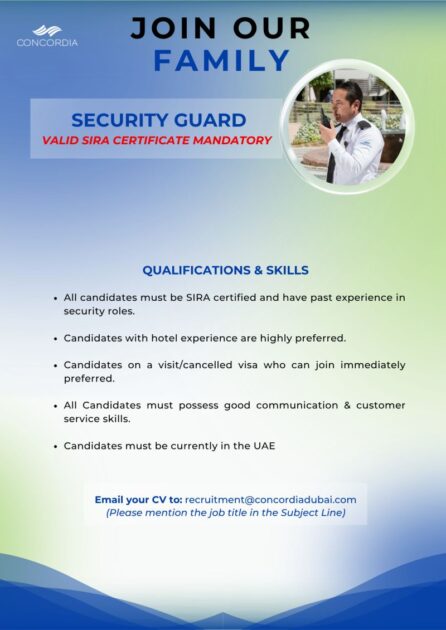 CONCORDIA

JOIN OUR FAMILY

SECURITY GUARD
VALID SIRA CERTIFICATE MANDATORY

QUALIFICATIONS & SKILLS

• All candidates must be SIRA certified and have past experience in security roles.

• Candidates with hotel experience are highly preferred.

• Candidates on a visit/cancelled visa who can join immediately preferred.

• All Candidates must possess good communication & customer service skills.

• Candidates must be currently in the UAE

Email your CV to: recruitment@concordiadubai.com
(Please mention the job title in the Subject Line)